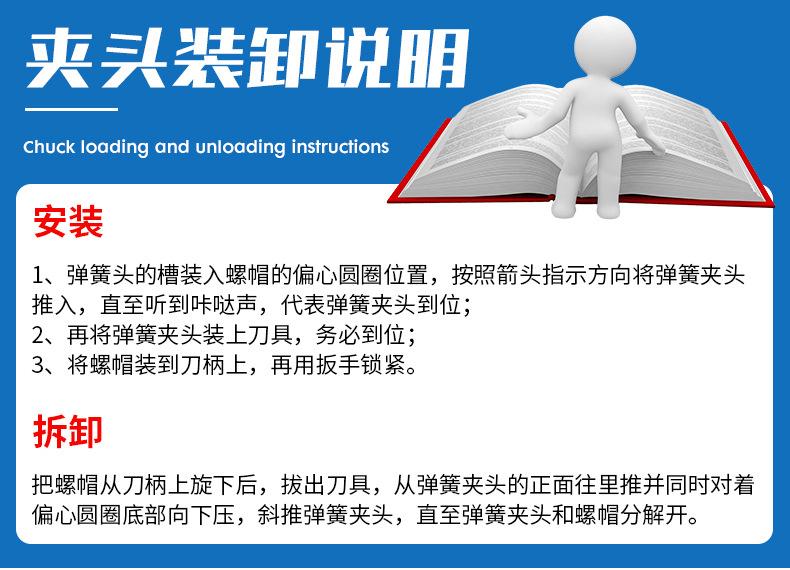 夹头装卸说明

Chuck loading and unloading instructions

安装

1、弹簧头的槽装入螺帽的偏心圆圈位置，按照箭头指示方向将弹簧夹头推入，直至听到咔哒声，代表弹簧夹头到位；
2、再将弹簧夹头装上刀具，务必到位；
3、将螺帽装到刀柄上，再用扳手锁紧。

拆卸

把螺帽从刀柄上旋下后，拔出刀具，从弹簧夹头的正面往里推并同时对着偏心圆圈底部向下压，斜推弹簧夹头，直至弹簧夹头和螺帽分解开。